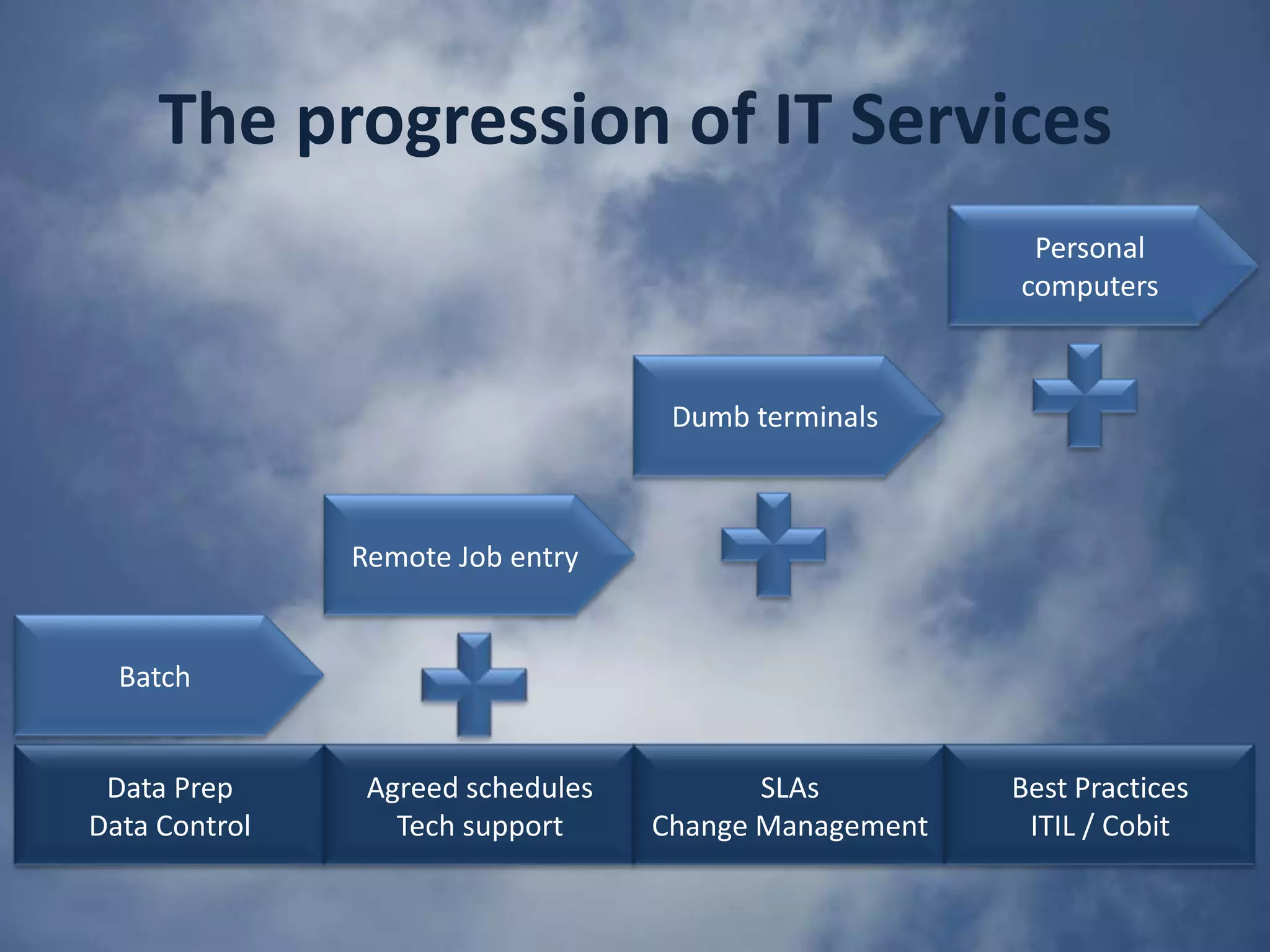 The progression of IT Services

Personal computers

Dumb terminals

Remote Job entry

Batch

Data Prep
Data Control

Agreed schedules
Tech support

SLAs
Change Management

Best Practices
ITIL / Cobit